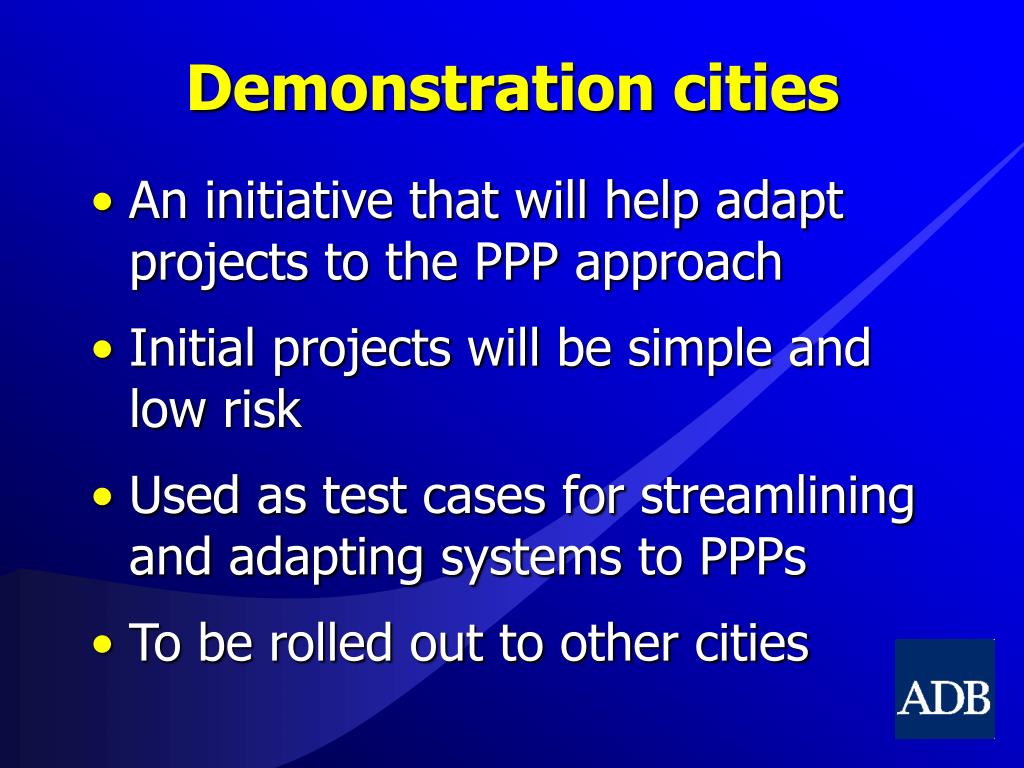 Demonstration cities

• An initiative that will help adapt projects to the PPP approach

• Initial projects will be simple and low risk

• Used as test cases for streamlining and adapting systems to PPPs

• To be rolled out to other cities

ADB